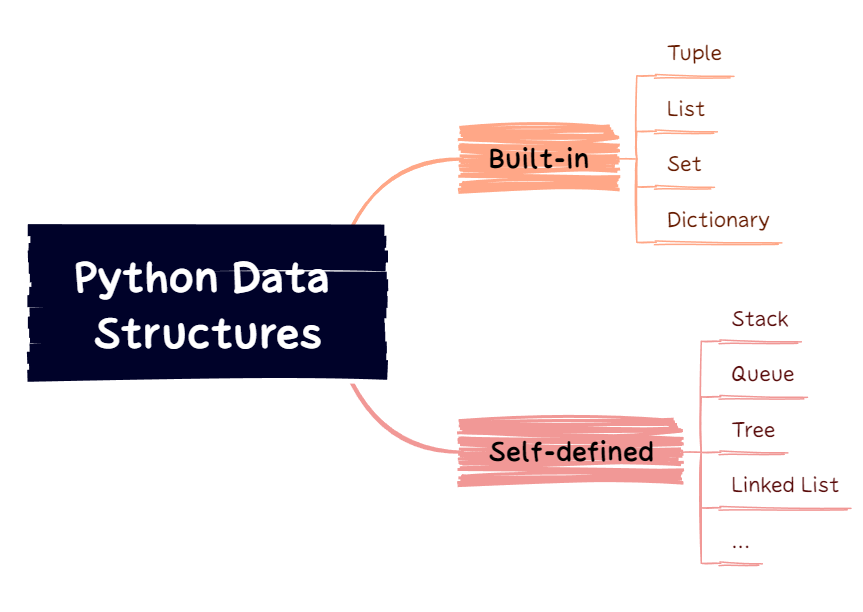 Python Data Structures

Built-in

Tuple

List

Set

Dictionary

Self-defined

Stack

Queue

Tree

Linked List

...